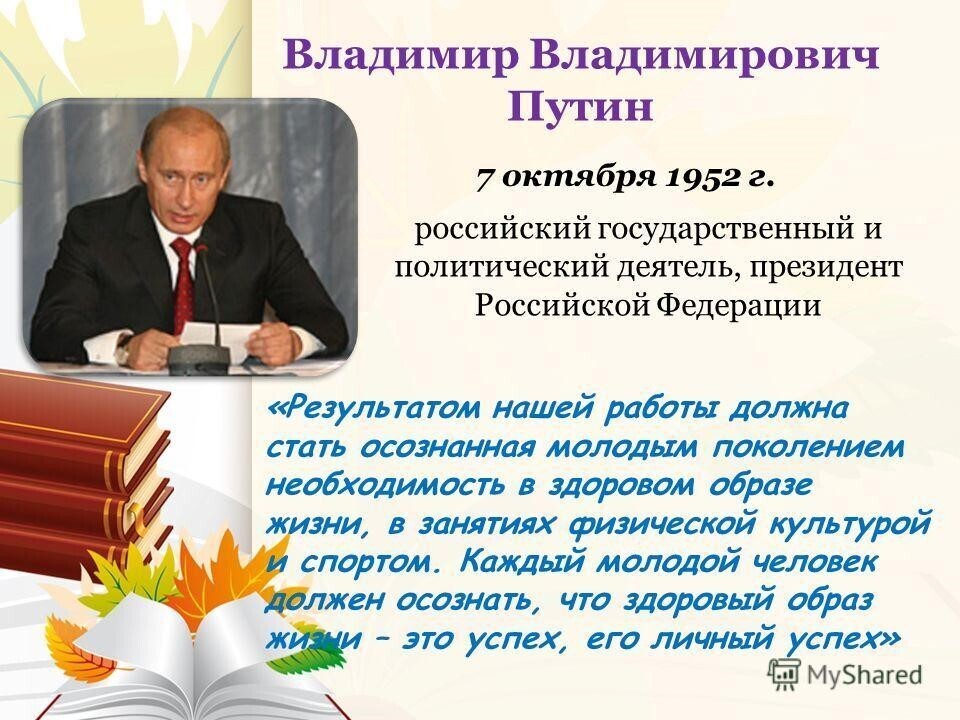 Владимир Владимирович Путин

7 октября 1952 г.

российский государственный и политический деятель, президент Российской Федерации

«Результатом нашей работы должна стать осознанная молодым поколением необходимость в здоровом образе жизни, в занятиях физической культурой и спортом. Каждый молодой человек должен осознать, что здоровый образ жизни – это успех, его личный успех»

MyShared